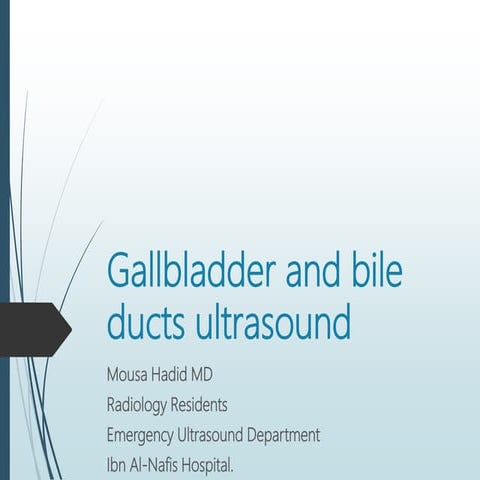 Gallbladder and bile ducts ultrasound

Mousa Hadid MD

Radiology Residents

Emergency Ultrasound Department

Ibn Al-Nafis Hospital.